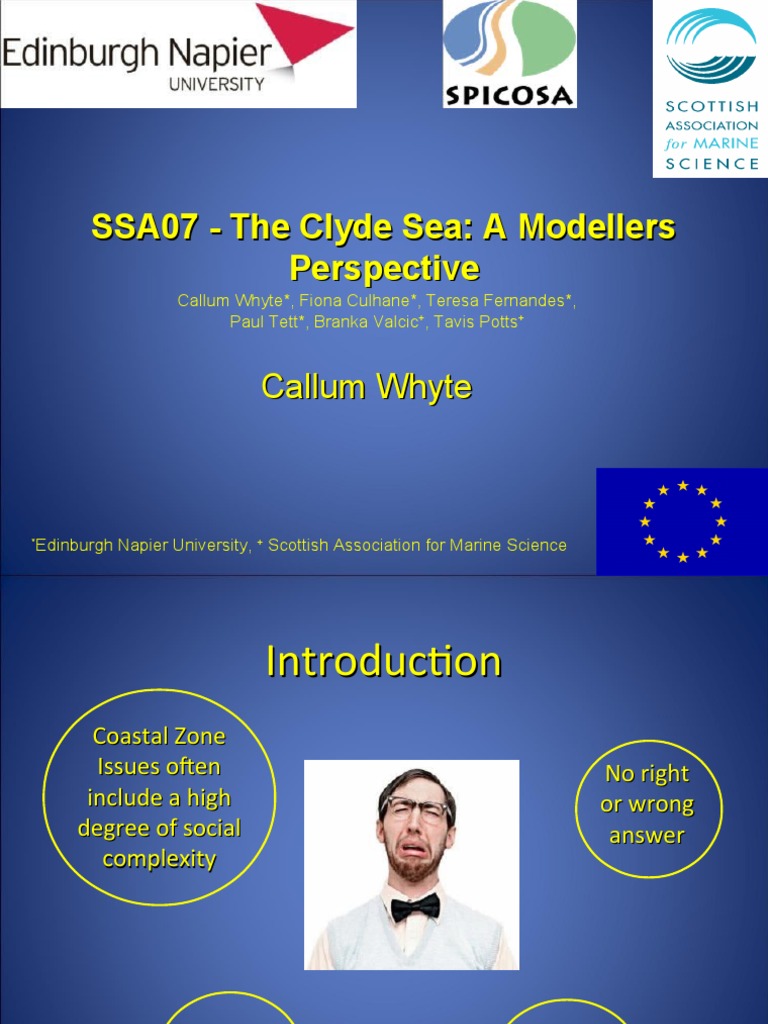 Edinburgh Napier UNIVERSITY

SPICOSA

SCOTTISH ASSOCIATION for MARINE SCIENCE

SSA07 - The Clyde Sea: A Modellers Perspective

Callum Whyte*, Fiona Culhane*, Teresa Fernandes*, Paul Tett⁺, Branka Valcic⁺, Tavis Potts⁺

Callum Whyte

*Edinburgh Napier University, ⁺ Scottish Association for Marine Science

Introduction

Coastal Zone Issues often include a high degree of social complexity

No right or wrong answer